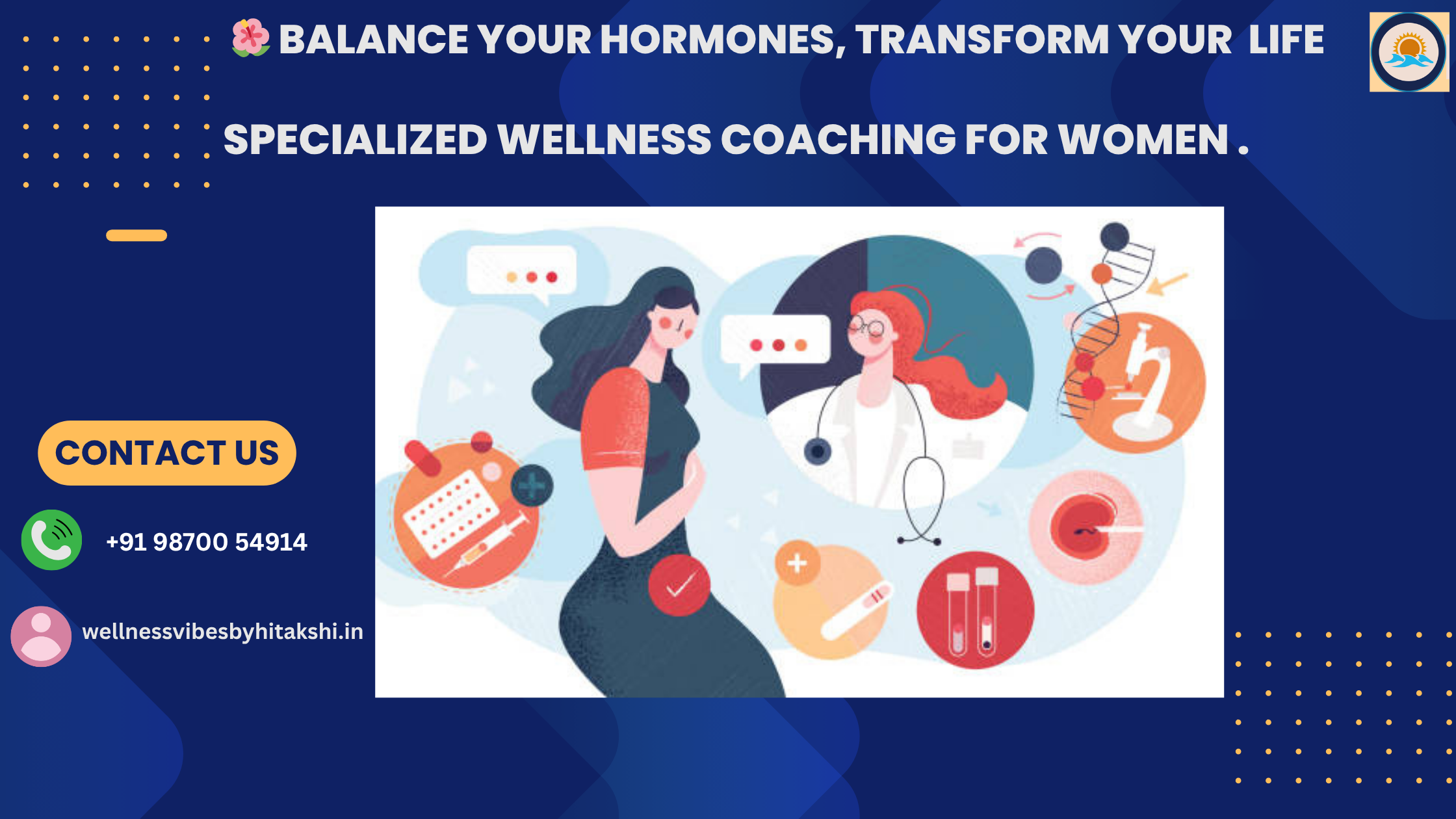 🌺 BALANCE YOUR HORMONES, TRANSFORM YOUR LIFE

SPECIALIZED WELLNESS COACHING FOR WOMEN .

CONTACT US

+91 98700 54914

wellnessvibesbyhitakshi.in